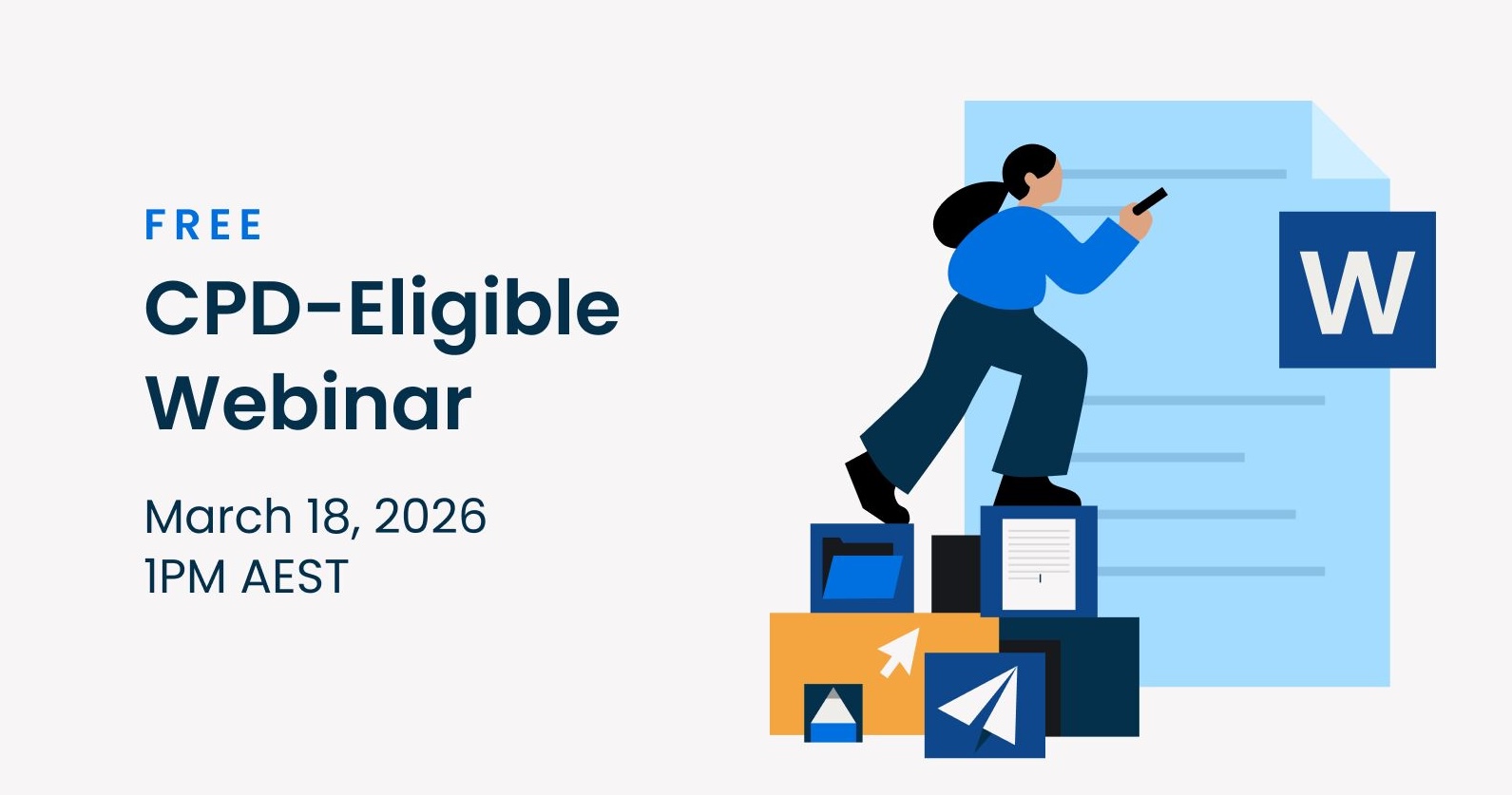 FREE
CPD-Eligible Webinar

March 18, 2026
1PM AEST

W